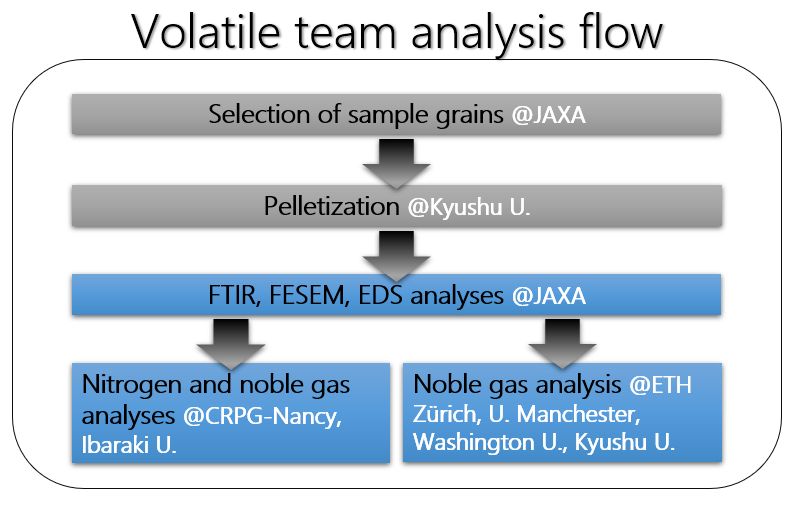 Volatile team analysis flow

Selection of sample grains @JAXA

Pelletization @Kyushu U.

FTIR, FESEM, EDS analyses @JAXA

Nitrogen and noble gas analyses @CRPG-Nancy, Ibaraki U.

Noble gas analysis @ETH Zürich, U. Manchester, Washington U., Kyushu U.